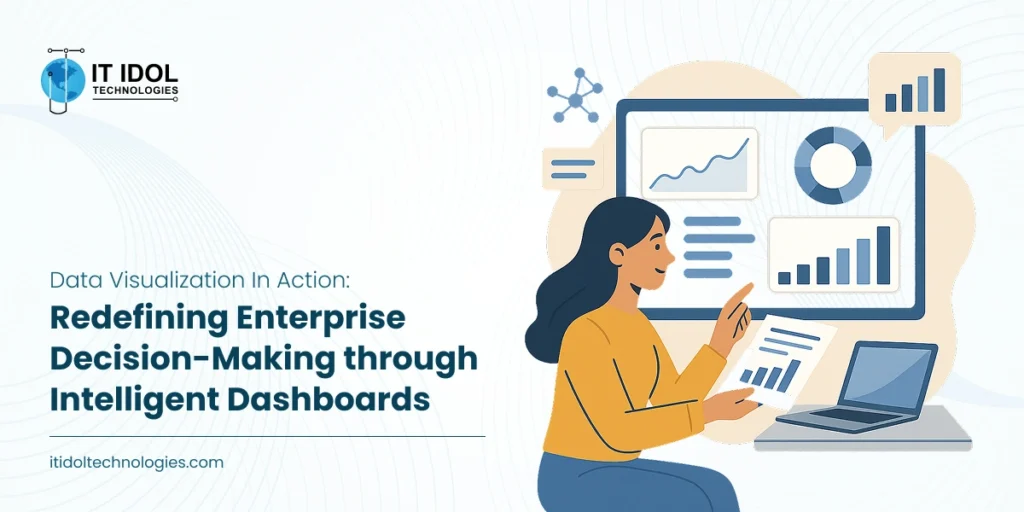 IT IDOL
TECHNOLOGIES

Data Visualization In Action:
Redefining Enterprise Decision-Making through Intelligent Dashboards

itidoltechnologies.com